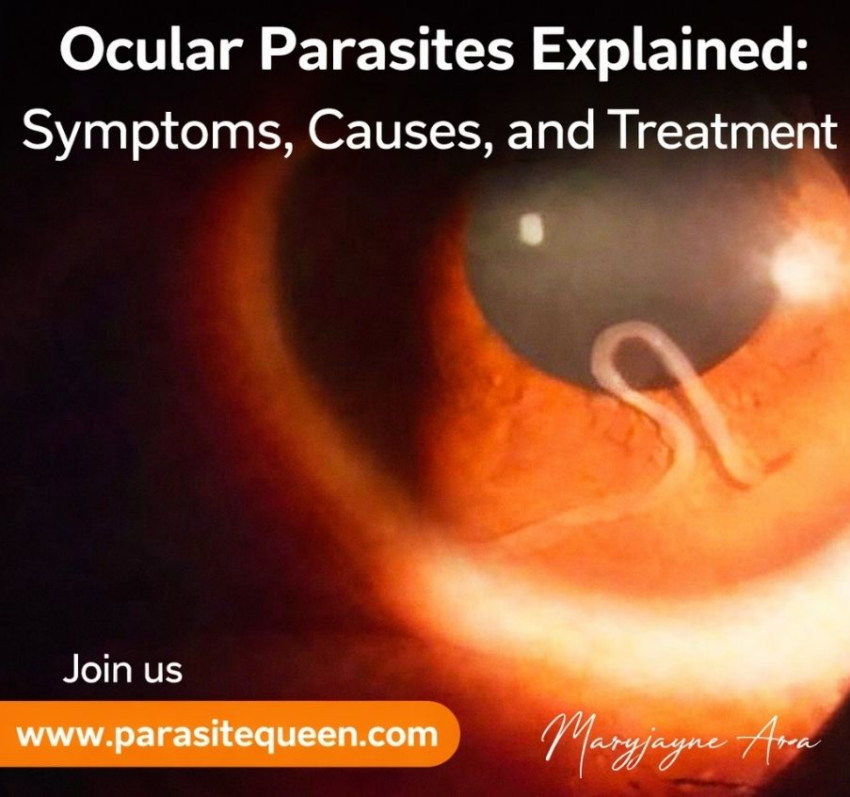 Ocular Parasites Explained:
Symptoms, Causes, and Treatment

Join us

www.parasitequeen.com

Maryjayne Ara